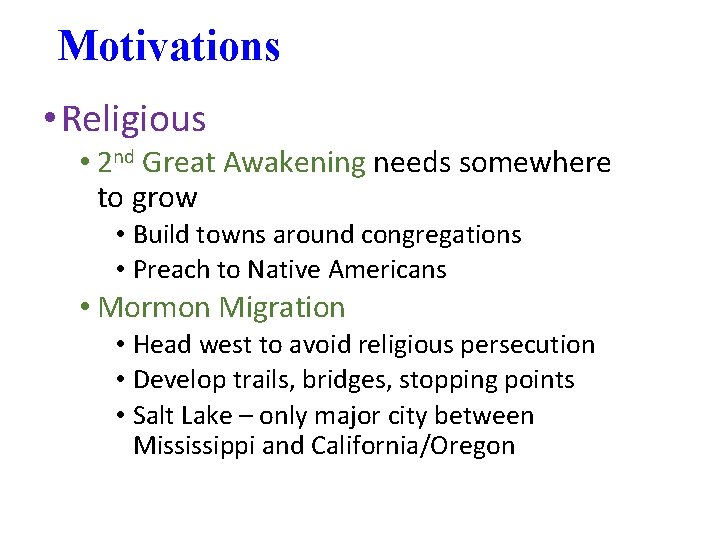 Motivations

• Religious

• 2nd Great Awakening needs somewhere to grow

• Build towns around congregations

• Preach to Native Americans

• Mormon Migration

• Head west to avoid religious persecution

• Develop trails, bridges, stopping points

• Salt Lake – only major city between Mississippi and California/Oregon